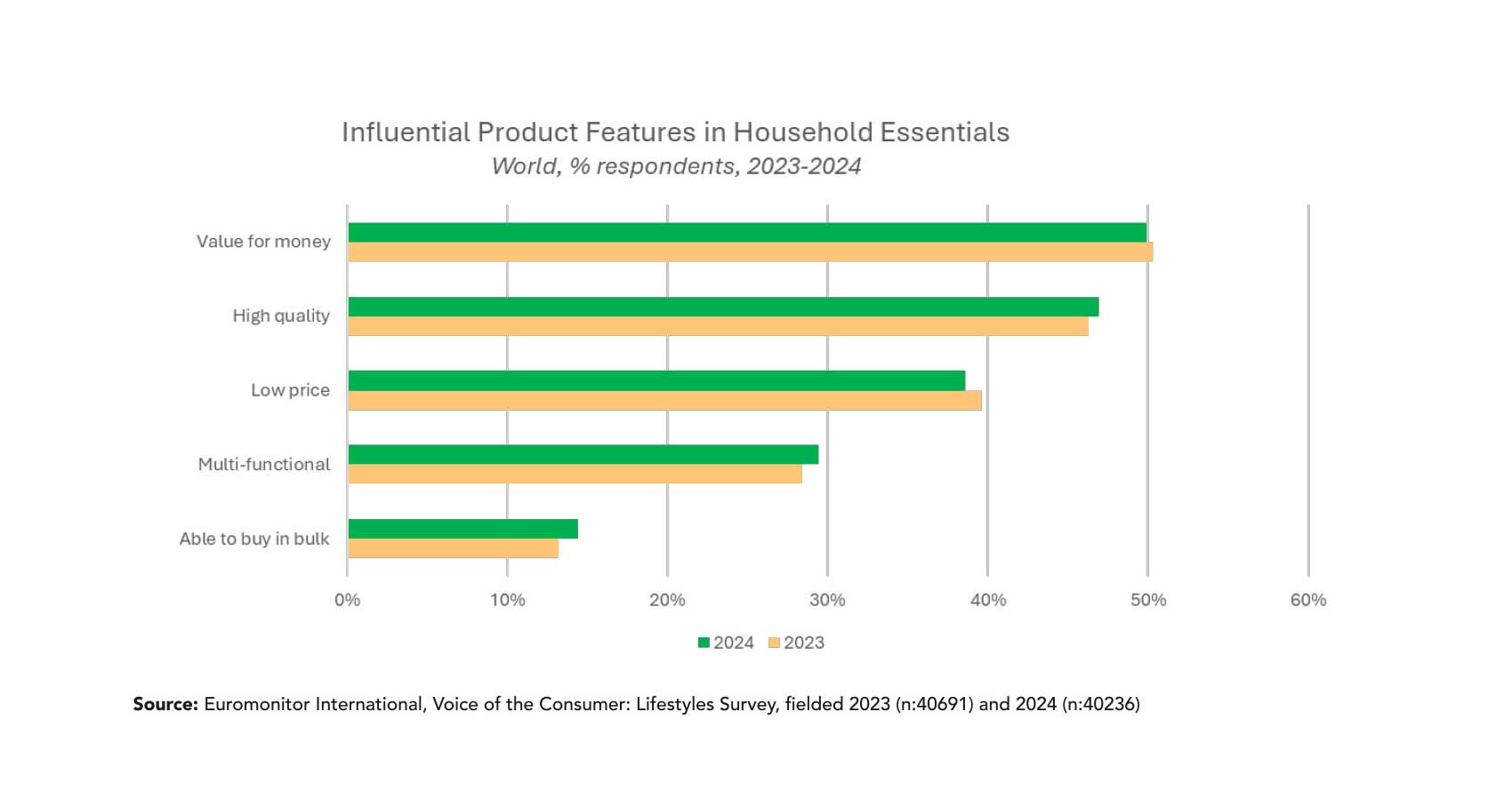 Influential Product Features in Household Essentials
World, % respondents, 2023-2024

Value for money
High quality
Low price
Multi-functional
Able to buy in bulk

0%
10%
20%
30%
40%
50%
60%

2024
2023

**Source:** Euromonitor International, Voice of the Consumer: Lifestyles Survey, fielded 2023 (n:40691) and 2024 (n:40236)